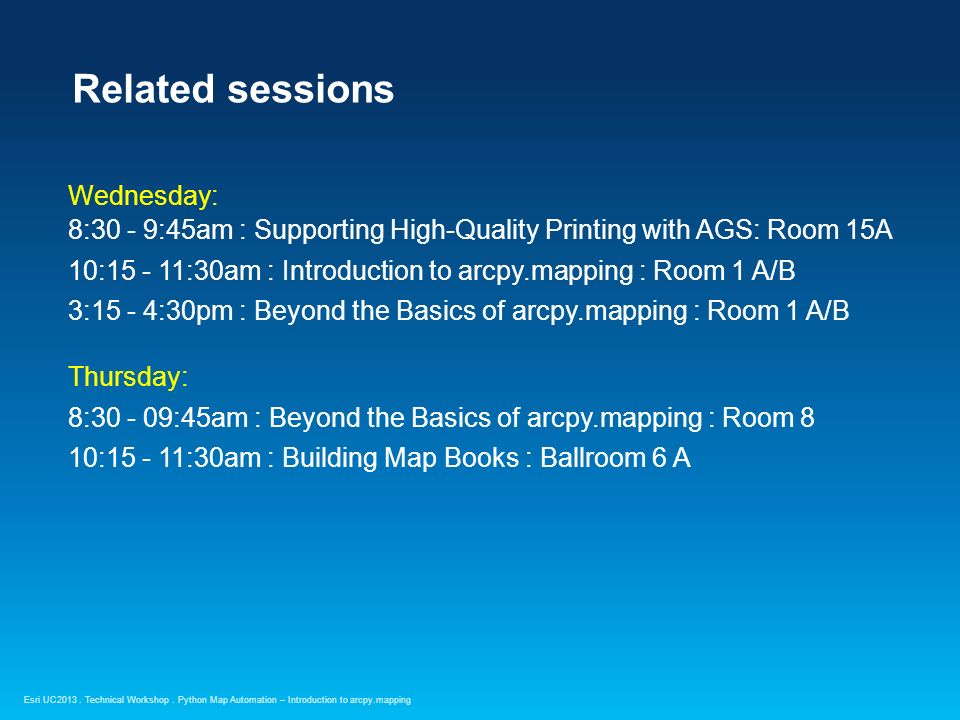 Related sessions

Wednesday:
8:30 - 9:45am : Supporting High-Quality Printing with AGS: Room 15A
10:15 - 11:30am : Introduction to arcpy.mapping : Room 1 A/B
3:15 - 4:30pm : Beyond the Basics of arcpy.mapping : Room 1 A/B

Thursday:
8:30 - 09:45am : Beyond the Basics of arcpy.mapping : Room 8
10:15 - 11:30am : Building Map Books : Ballroom 6 A

Esri UC2013 . Technical Workshop . Python Map Automation – Introduction to arcpy.mapping